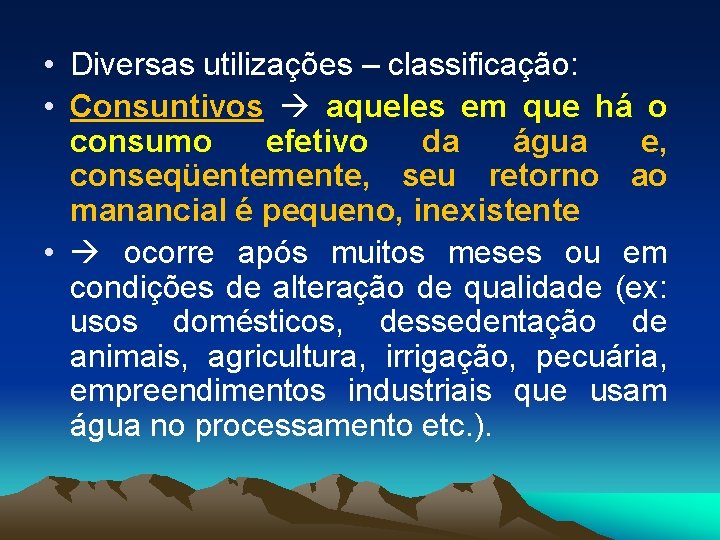 • Diversas utilizações – classificação:

• Consuntivos → aqueles em que há o consumo efetivo da água e, conseqüentemente, seu retorno ao manancial é pequeno, inexistente

• → ocorre após muitos meses ou em condições de alteração de qualidade (ex: usos domésticos, dessedentação de animais, agricultura, irrigação, pecuária, empreendimentos industriais que usam água no processamento etc.).